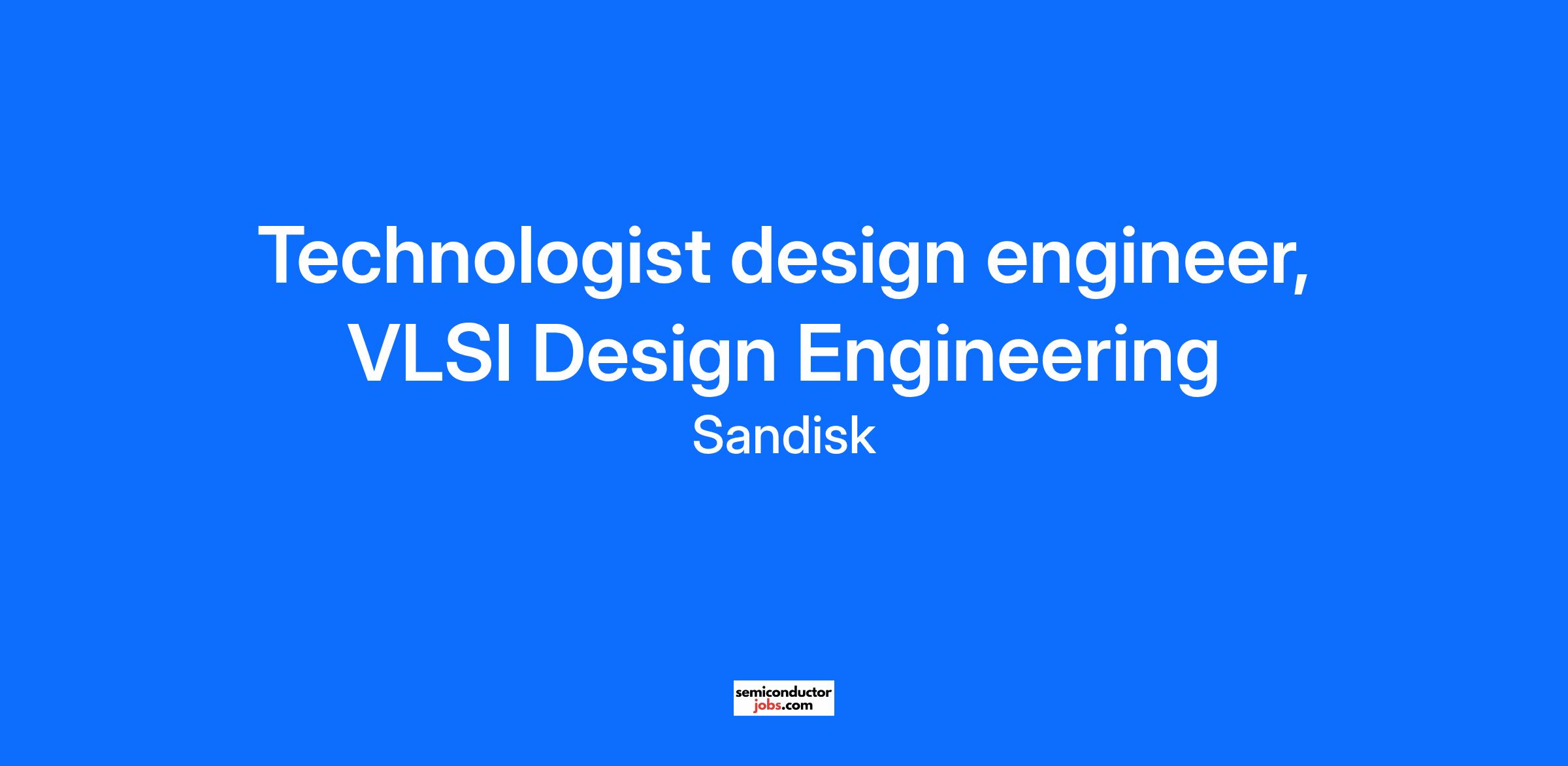 Technologist design engineer, VLSI Design Engineering

Sandisk

semiconductor
jobs.com